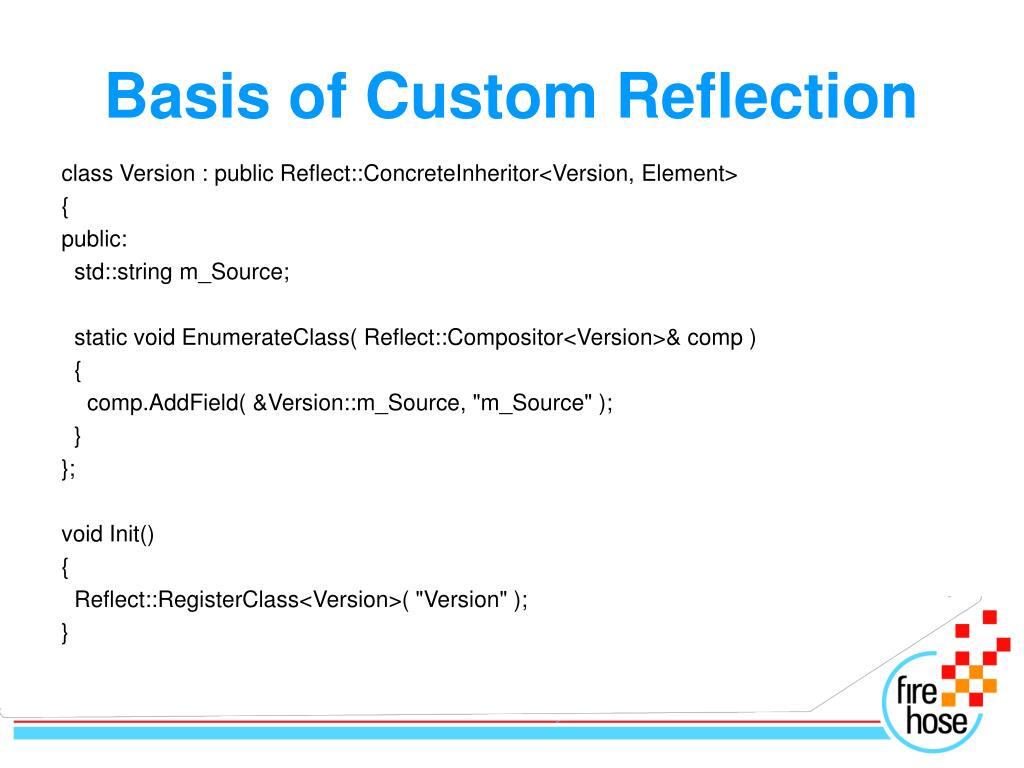 Basis of Custom Reflection

class Version : public Reflect::ConcreteInheritor<Version, Element>
{
public:
  std::string m_Source;

  static void EnumerateClass( Reflect::Compositor<Version>& comp )
  {
    comp.AddField( &Version::m_Source, "m_Source" );
  }
};

void Init()
{
  Reflect::RegisterClass<Version>( "Version" );
}

fire hose